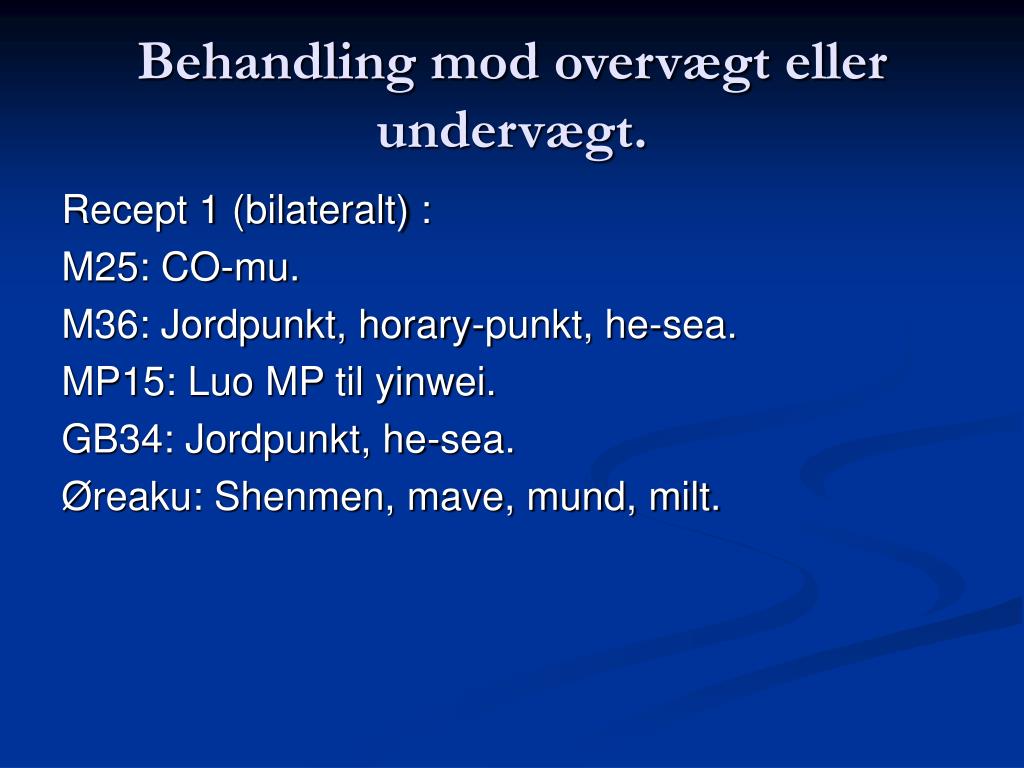 Behandling mod overvægt eller undervægt.

Recept 1 (bilateralt) :
M25: CO-mu.
M36: Jordpunkt, horary-punkt, he-sea.
MP15: Luo MP til yinwei.
GB34: Jordpunkt, he-sea.
Øreaku: Shenmen, mave, mund, milt.